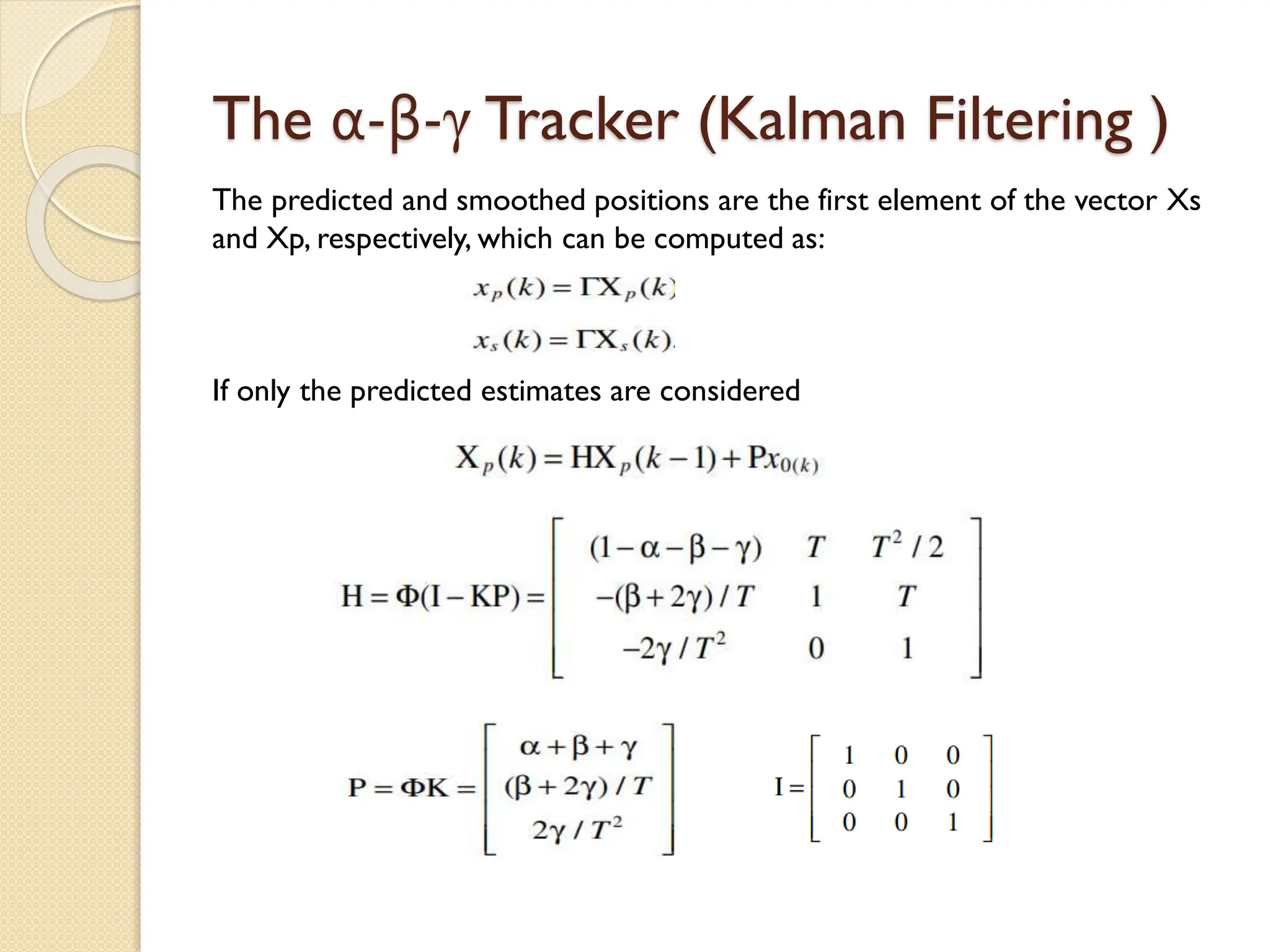 The α-β-γ Tracker (Kalman Filtering )

The predicted and smoothed positions are the first element of the vector Xs and Xp, respectively, which can be computed as:

$x_p(k) = \Gamma X_p(k)$

$x_s(k) = \Gamma X_s(k).$

If only the predicted estimates are considered

$X_p(k) = HX_p(k-1) + Px_{0(k)}$

$H = \Phi(I - KP) = \begin{bmatrix} (1-\alpha-\beta-\gamma) & T & T^2/2 \\ -(\beta+2\gamma)/T & 1 & T \\ -2\gamma/T^2 & 0 & 1 \end{bmatrix}$

$P = \Phi K = \begin{bmatrix} \alpha+\beta+\gamma \\ (\beta+2\gamma)/T \\ 2\gamma/T^2 \end{bmatrix}$

$I = \begin{bmatrix} 1 & 0 & 0 \\ 0 & 1 & 0 \\ 0 & 0 & 1 \end{bmatrix}$